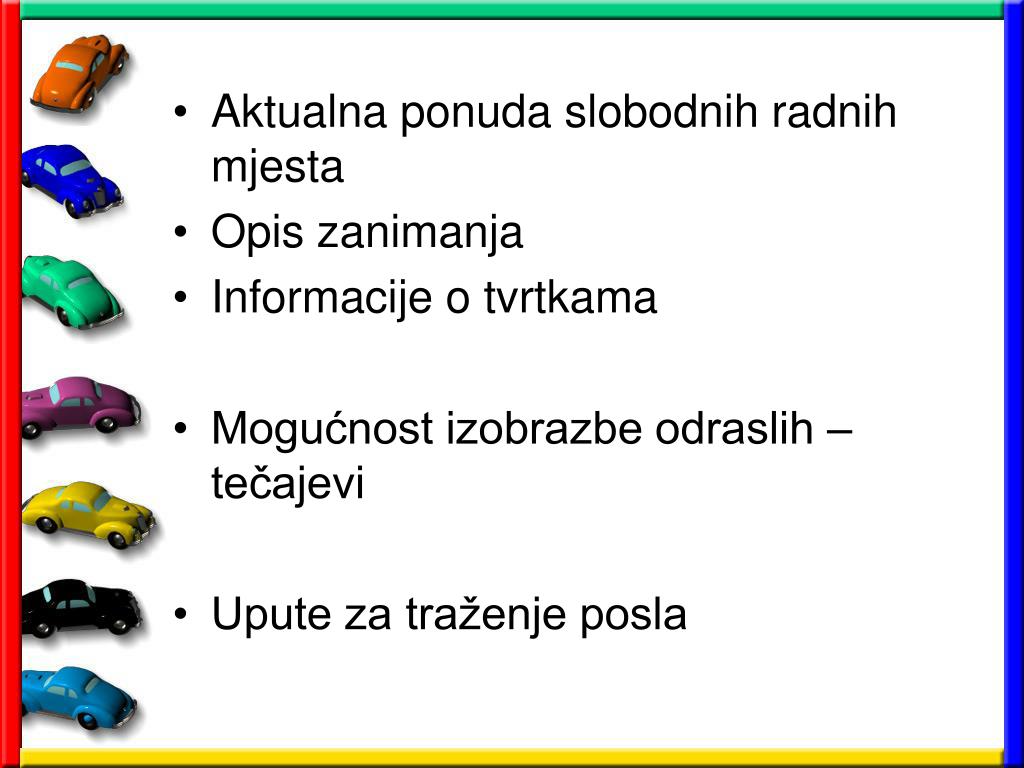 • Aktualna ponuda slobodnih radnih mjesta
• Opis zanimanja
• Informacije o tvrtkama

• Mogućnost izobrazbe odraslih – tečajevi

• Upute za traženje posla